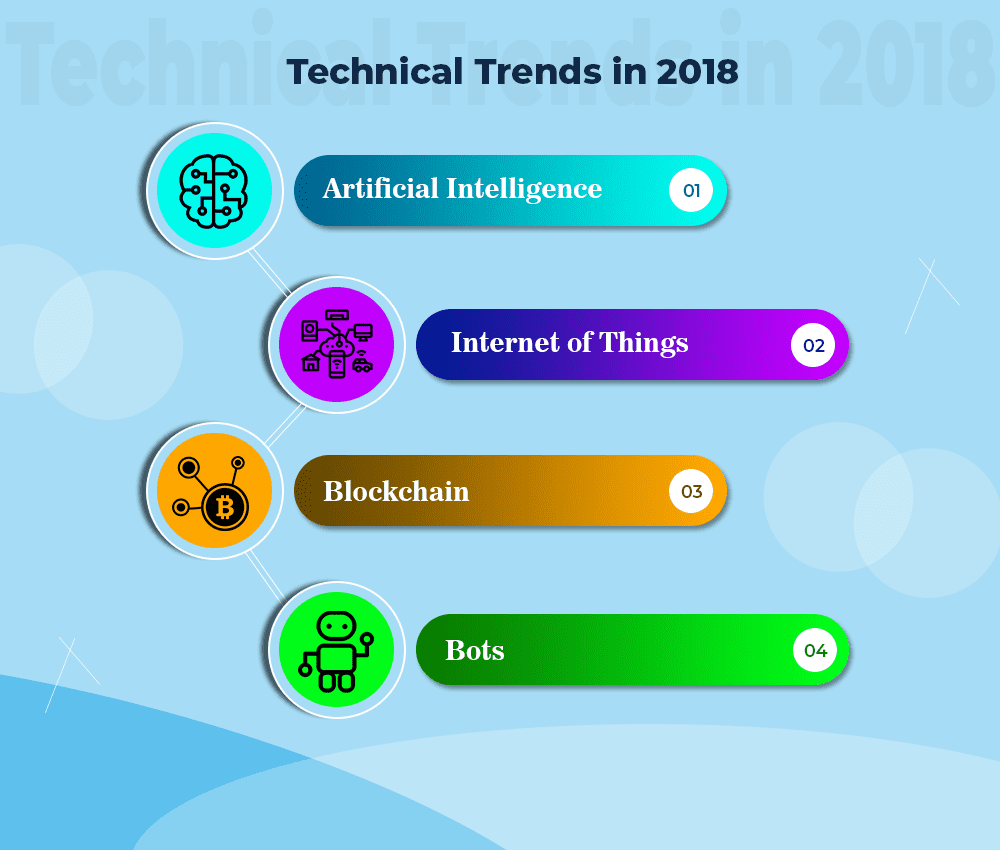 Technical Trends in 2018

Technical Trends in 2018

Artificial Intelligence 01

Internet of Things 02

Blockchain 03

Bots 04